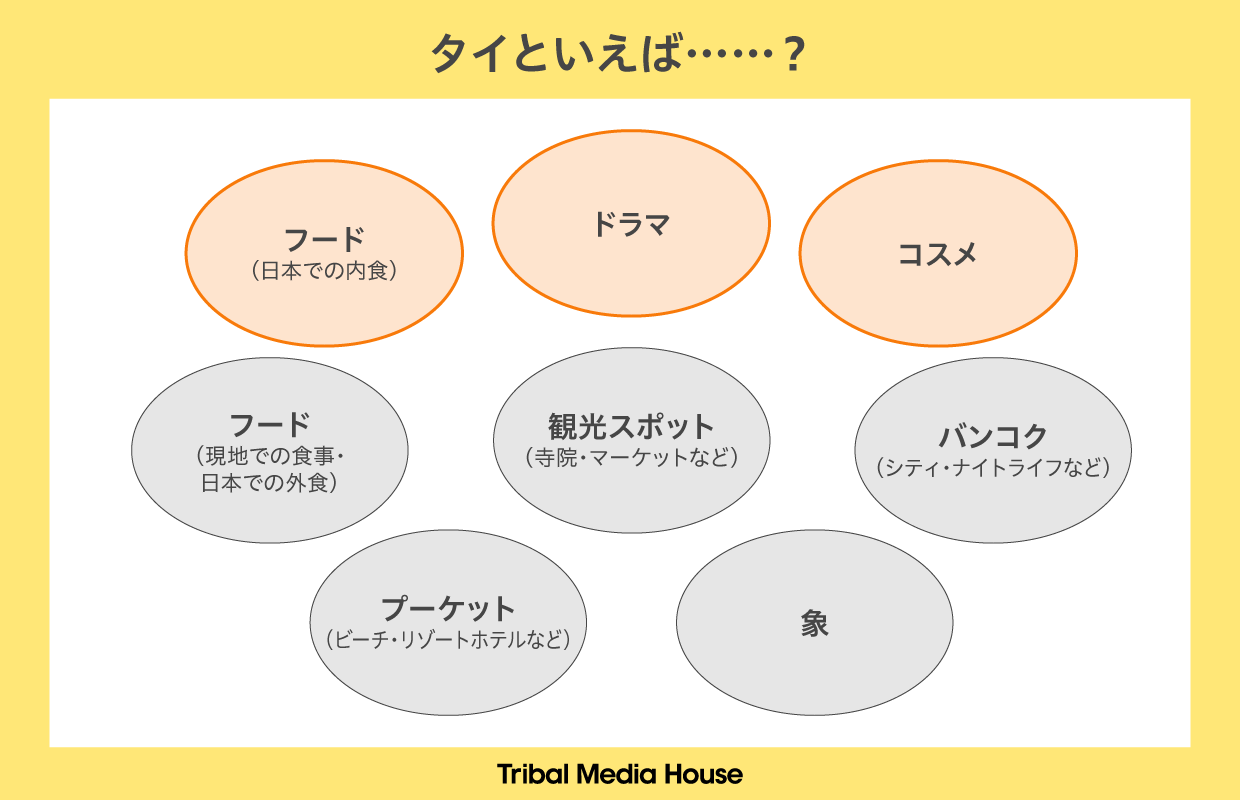 タイといえば……？

フード
（日本での内食）

ドラマ

コスメ

フード
（現地での食事・日本での外食）

観光スポット
（寺院・マーケットなど）

バンコク
（シティ・ナイトライフなど）

プーケット
（ビーチ・リゾートホテルなど）

象

Tribal Media House